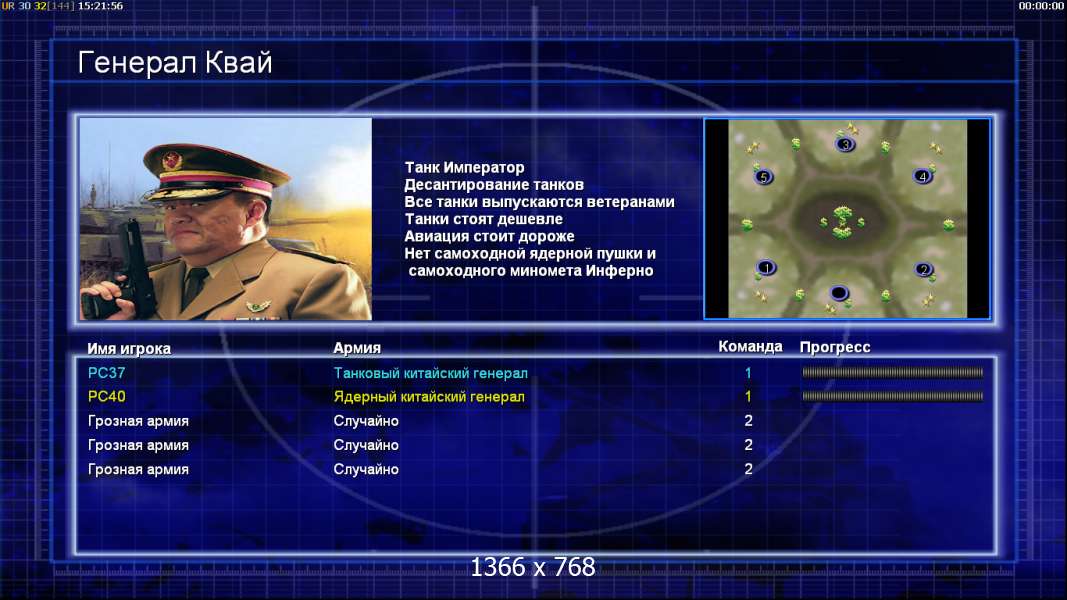 UR 30 32[144] 15:21:56

00:00:00

Генерал Квай

Танк Император
Десантирование танков
Все танки выпускаются ветеранами
Танки стоят дешевле
Авиация стоит дороже
Нет самоходной ядерной пушки и самоходного миномета Инферно

3
5
4
1
2

| Имя игрока | Армия | Команда | Прогресс |
|---|---|---|---|
| PC37 | Танковый китайский генерал | 1 | |
| PC40 | Ядерный китайский генерал | 1 | |
| Грозная армия | Случайно | 2 | |
| Грозная армия | Случайно | 2 | |
| Грозная армия | Случайно | 2 | |

1366 x 768